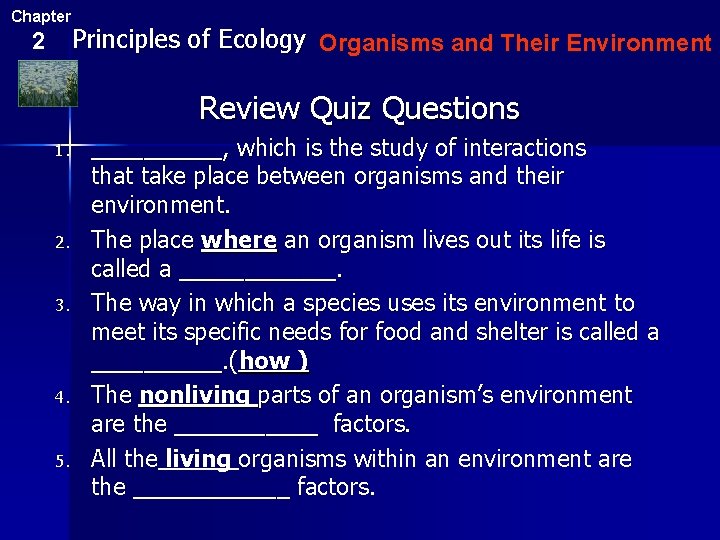 Chapter
2 Principles of Ecology Organisms and Their Environment

Review Quiz Questions

1. __________, which is the study of interactions that take place between organisms and their environment.

2. The place where an organism lives out its life is called a ____________.

3. The way in which a species uses its environment to meet its specific needs for food and shelter is called a __________.(how )

4. The nonliving parts of an organism's environment are the ___________ factors.

5. All the living organisms within an environment are the ____________ factors.